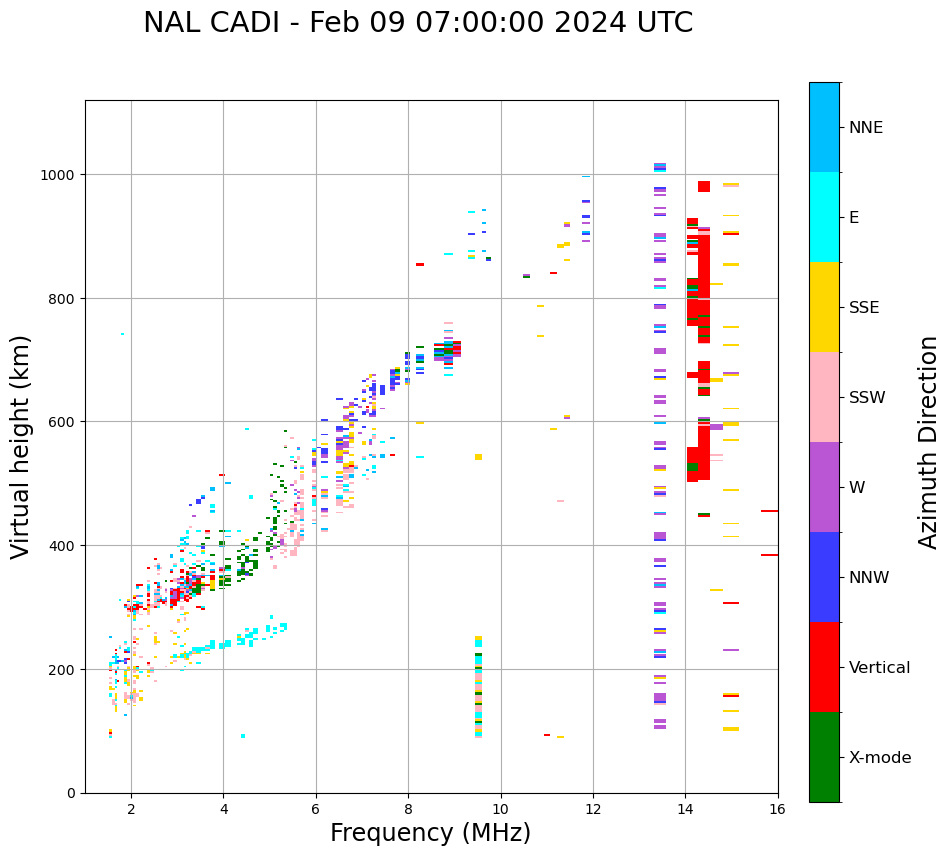 NAL CADI - Feb 09 07:00:00 2024 UTC

Virtual height (km)

1000
800
600
400
200
0

2
4
6
8
10
12
14
16

Frequency (MHz)

NNE
E
SSE
SSW
W
NNW
Vertical
X-mode

Azimuth Direction